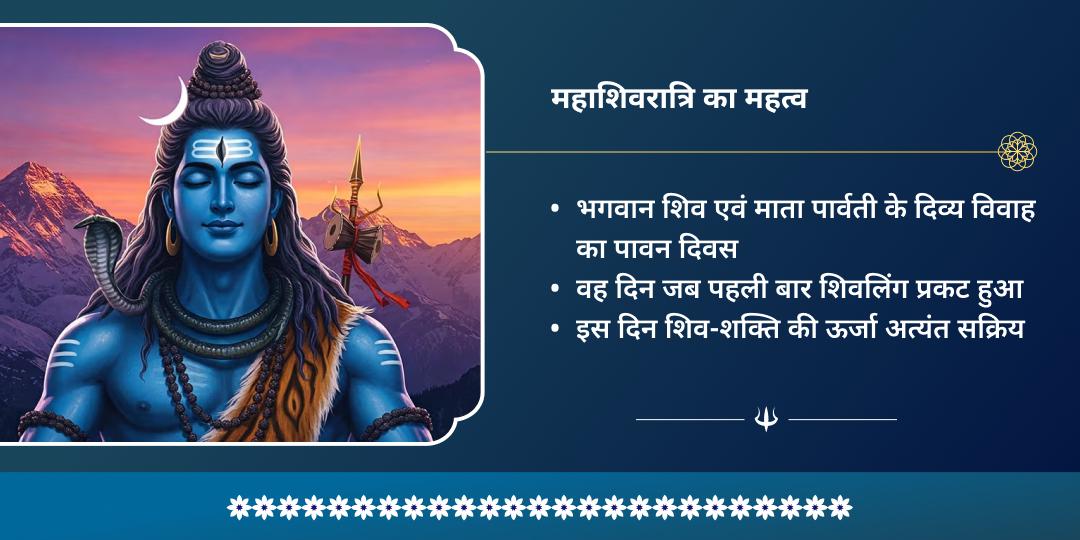 महाशिवरात्रि का महत्व

• भगवान शिव एवं माता पार्वती के दिव्य विवाह का पावन दिवस
• वह दिन जब पहली बार शिवलिंग प्रकट हुआ
• इस दिन शिव-शक्ति की ऊर्जा अत्यंत सक्रिय